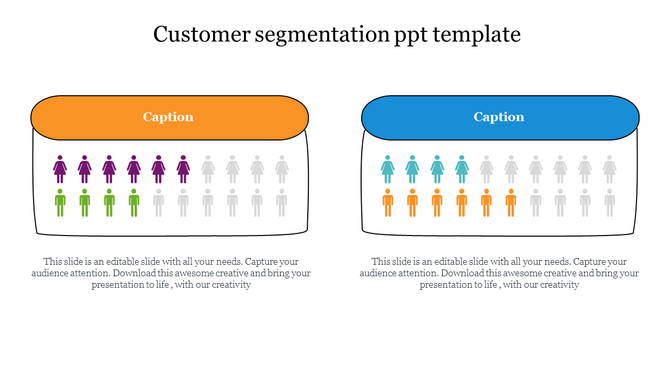 Customer segmentation ppt template

Caption

This slide is an editable slide with all your needs. Capture your audience attention. Download this awesome creative and bring your presentation to life , with our creativity

Caption

This slide is an editable slide with all your needs. Capture your audience attention. Download this awesome creative and bring your presentation to life , with our creativity